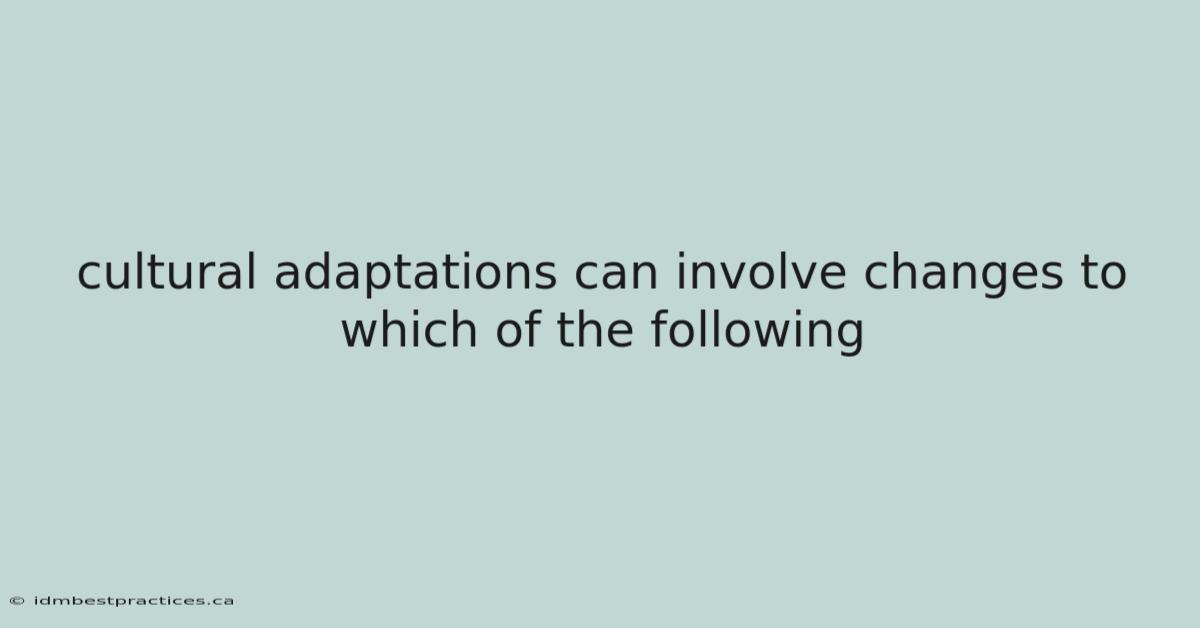 cultural adaptations can involve changes to which of the following

© idmbestpractices.ca